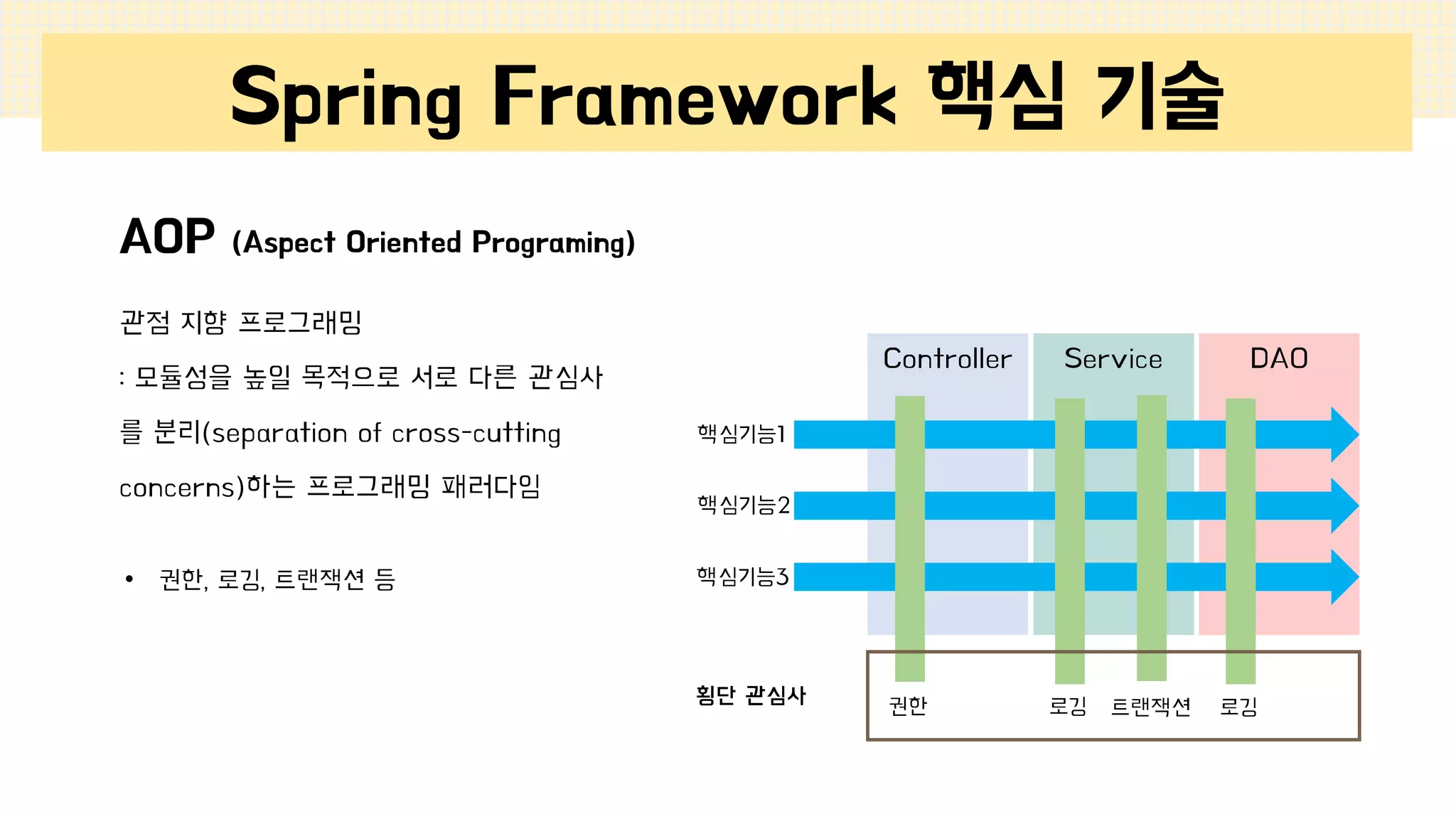 Spring Framework 핵심 기술

AOP (Aspect Oriented Programing)

관점 지향 프로그래밍

: 모듈성을 높일 목적으로 서로 다른 관심사를 분리(separation of cross-cutting concerns)하는 프로그래밍 패러다임

• 권한, 로깅, 트랜잭션 등

Controller Service DAO

핵심기능1

핵심기능2

핵심기능3

횡단 관심사

권한 로깅 트랜잭션 로깅